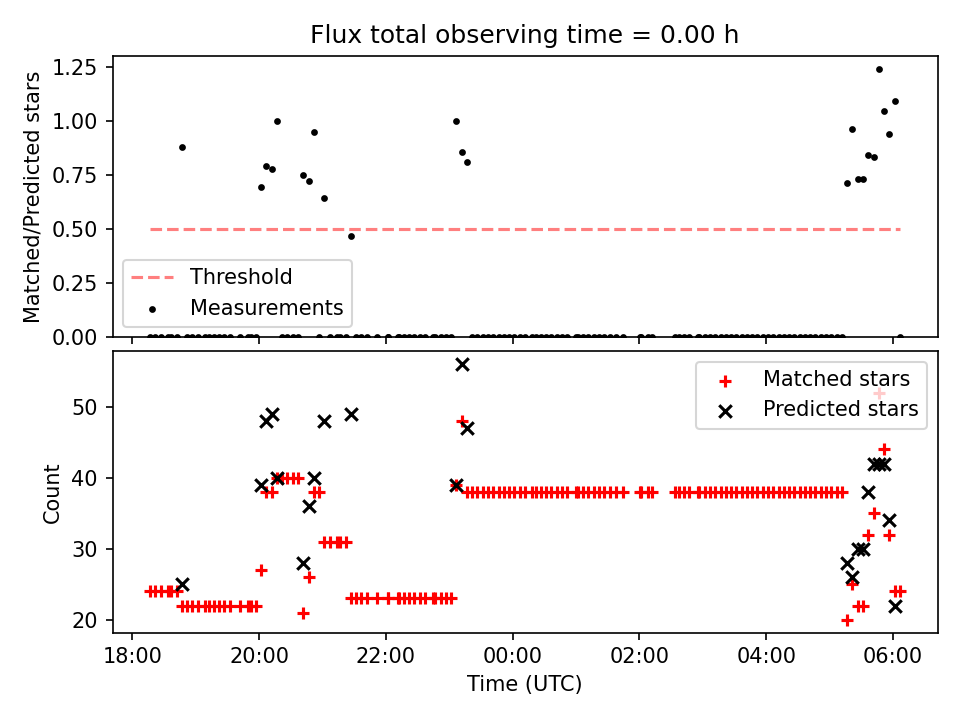 Flux total observing time = 0.00 h

Matched/Predicted stars

1.25
1.00
0.75
0.50
0.25
0.00

Threshold
Measurements

Count

50
40
30
20

Matched stars
Predicted stars

18:00
20:00
22:00
00:00
02:00
04:00
06:00

Time (UTC)